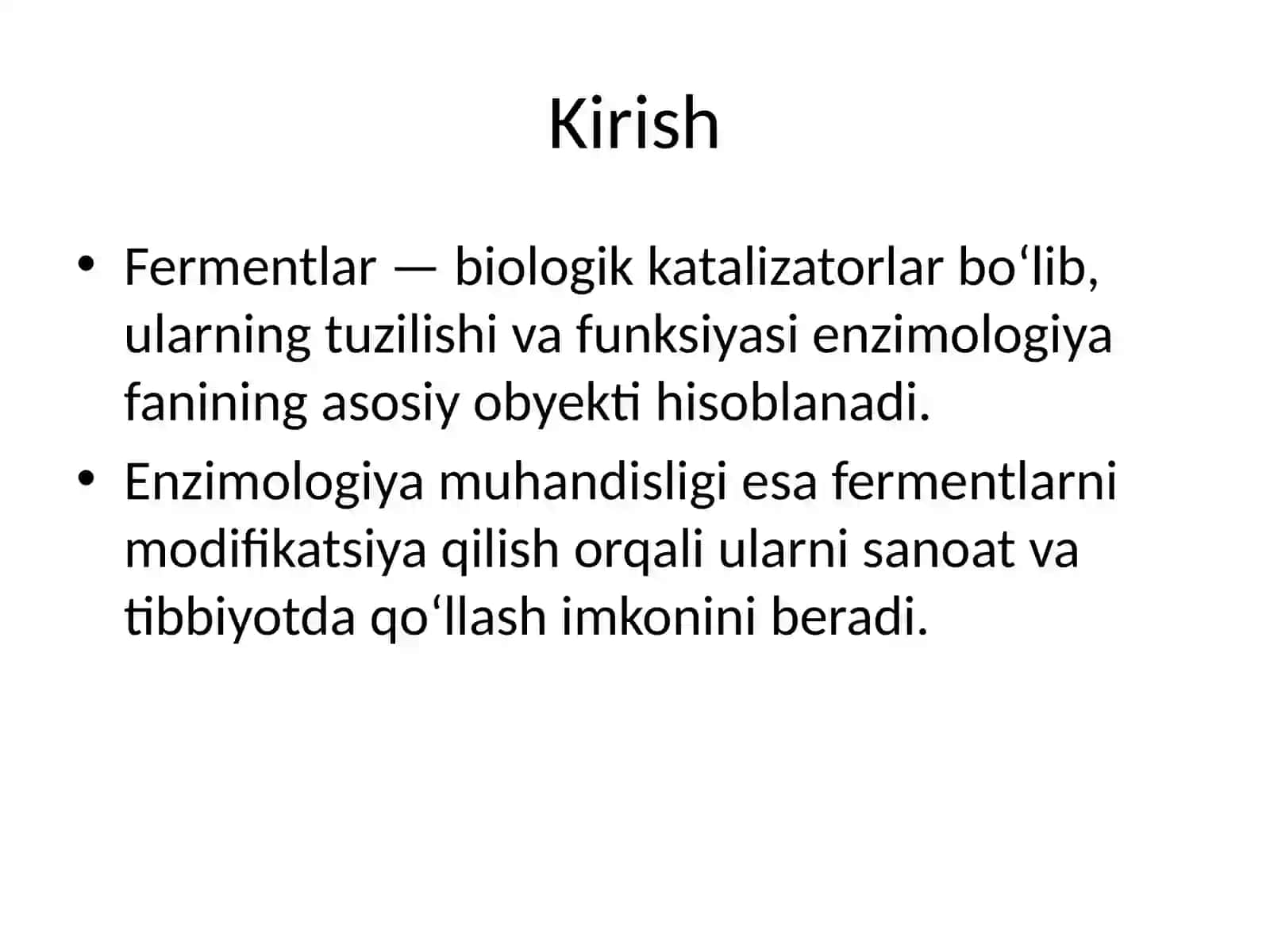 Kirish

• Fermentlar — biologik katalizatorlar bo‘lib, ularning tuzilishi va funksiyasi enzimologiya fanining asosiy obyekti hisoblanadi.

• Enzimologiya muhandisligi esa fermentlarni modifikatsiya qilish orqali ularni sanoat va tibbiyotda qo‘llash imkonini beradi.